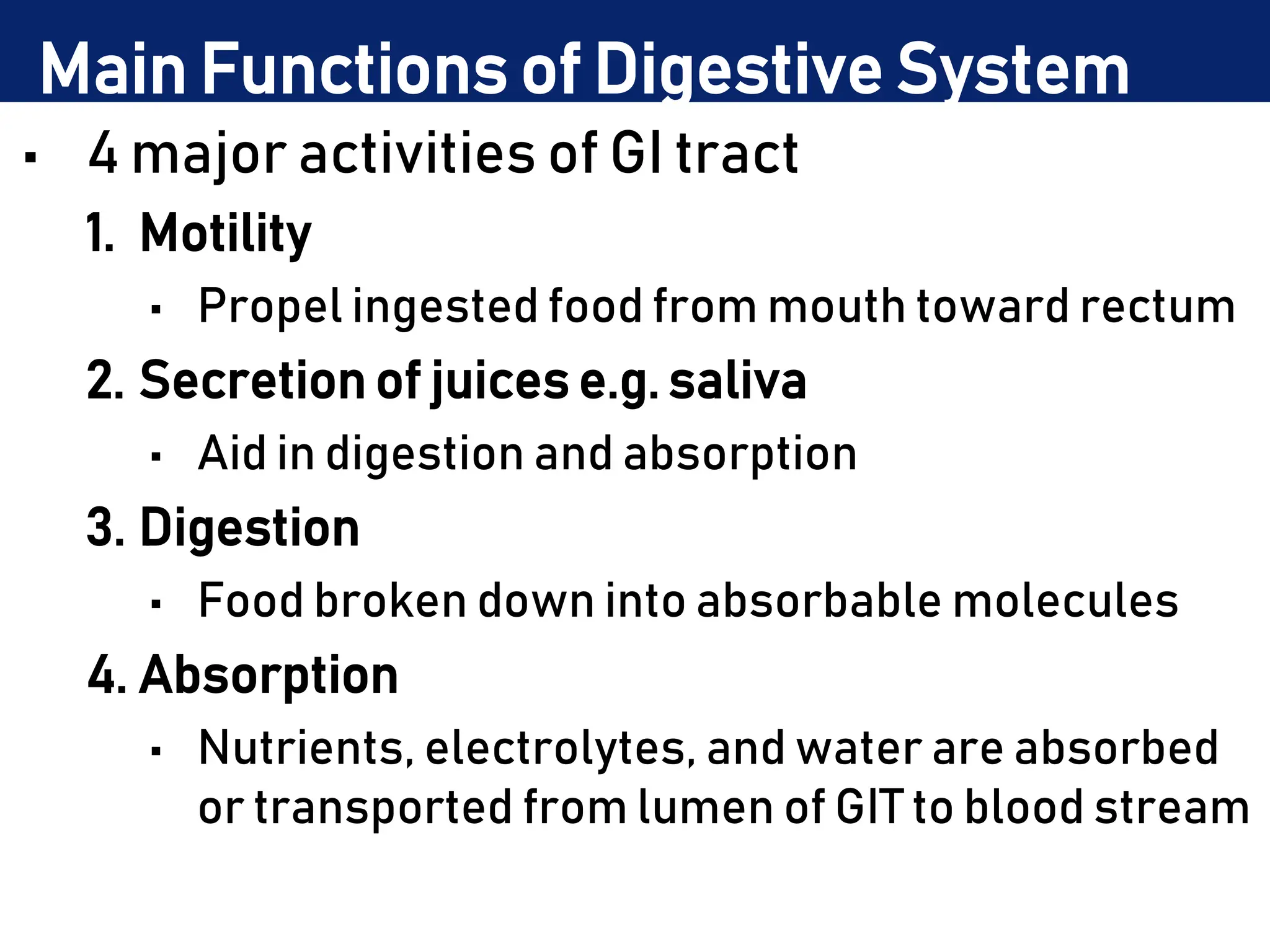 Main Functions of Digestive System

▪ 4 major activities of GI tract

1. Motility

▪ Propel ingested food from mouth toward rectum

2. Secretion of juices e.g. saliva

▪ Aid in digestion and absorption

3. Digestion

▪ Food broken down into absorbable molecules

4. Absorption

▪ Nutrients, electrolytes, and water are absorbed or transported from lumen of GIT to blood stream